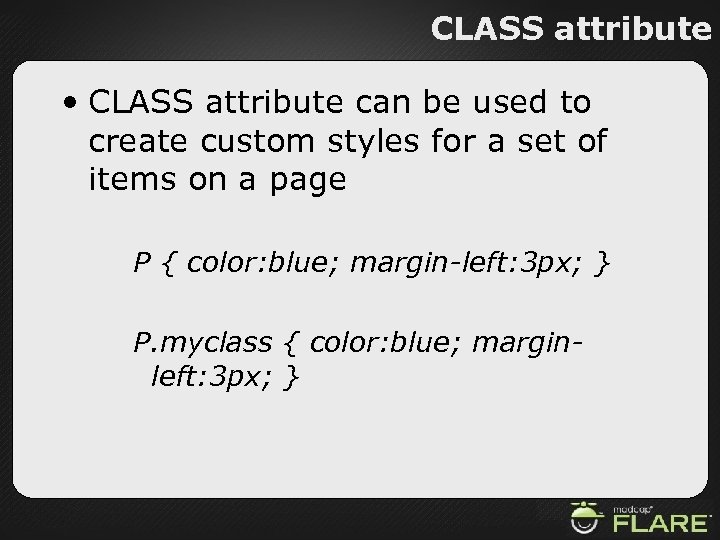 CLASS attribute

• CLASS attribute can be used to create custom styles for a set of items on a page

P { color:blue; margin-left:3px; }

P.myclass { color:blue; margin-left:3px; }

madcap FLARE